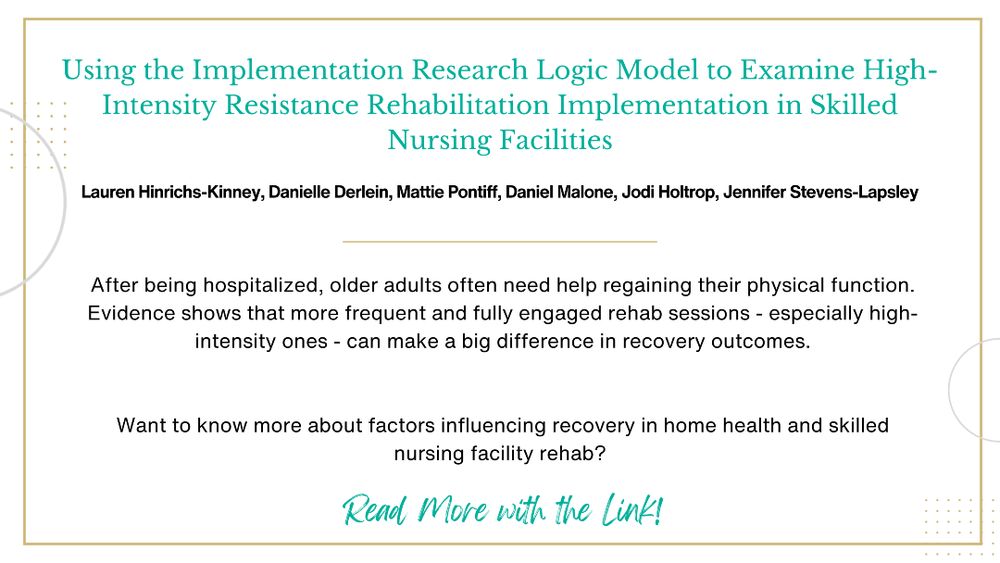 Using the Implementation Research Logic Model to Examine High-Intensity Resistance Rehabilitation Implementation in Skilled Nursing Facilities

Lauren Hinrichs-Kinney, Danielle Derlein, Mattie Pontiff, Daniel Malone, Jodi Holtrop, Jennifer Stevens-Lapsley

After being hospitalized, older adults often need help regaining their physical function. Evidence shows that more frequent and fully engaged rehab sessions - especially high-intensity ones - can make a big difference in recovery outcomes.

Want to know more about factors influencing recovery in home health and skilled nursing facility rehab?

Read More with the Link!